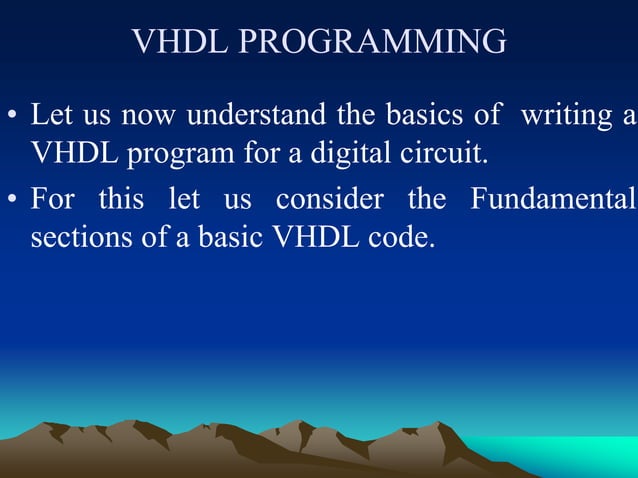 VHDL PROGRAMMING

• Let us now understand the basics of writing a VHDL program for a digital circuit.

• For this let us consider the Fundamental sections of a basic VHDL code.